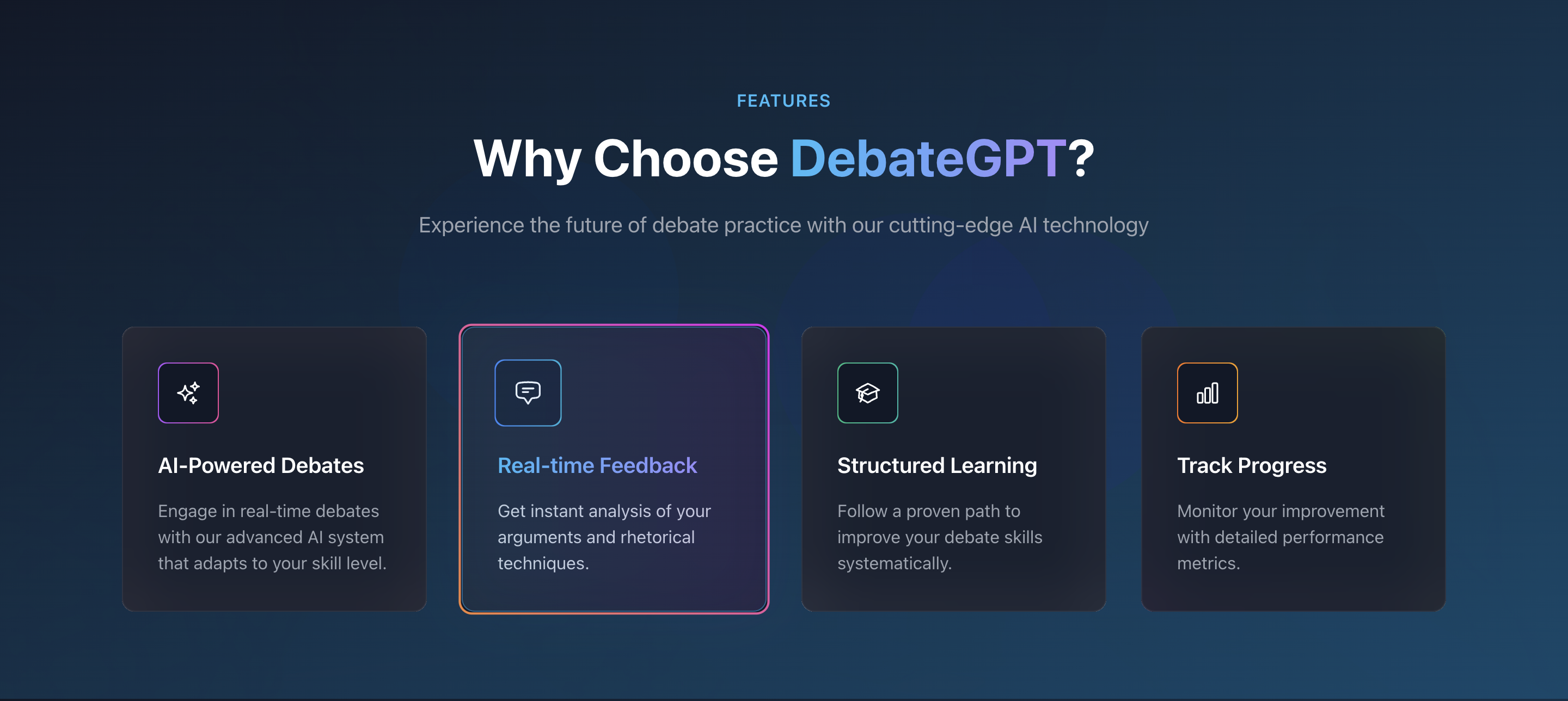 FEATURES

Why Choose DebateGPT?

Experience the future of debate practice with our cutting-edge AI technology

AI-Powered Debates

Engage in real-time debates with our advanced AI system that adapts to your skill level.

Real-time Feedback

Get instant analysis of your arguments and rhetorical techniques.

Structured Learning

Follow a proven path to improve your debate skills systematically.

Track Progress

Monitor your improvement with detailed performance metrics.